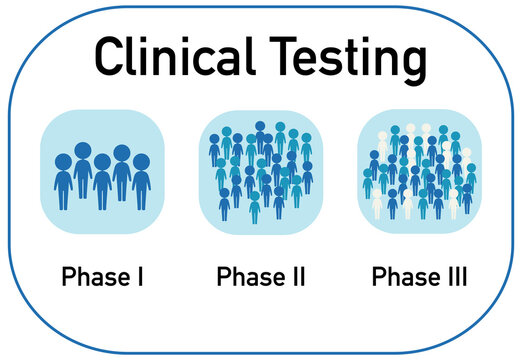 Clinical Testing

Phase I

Phase II

Phase III